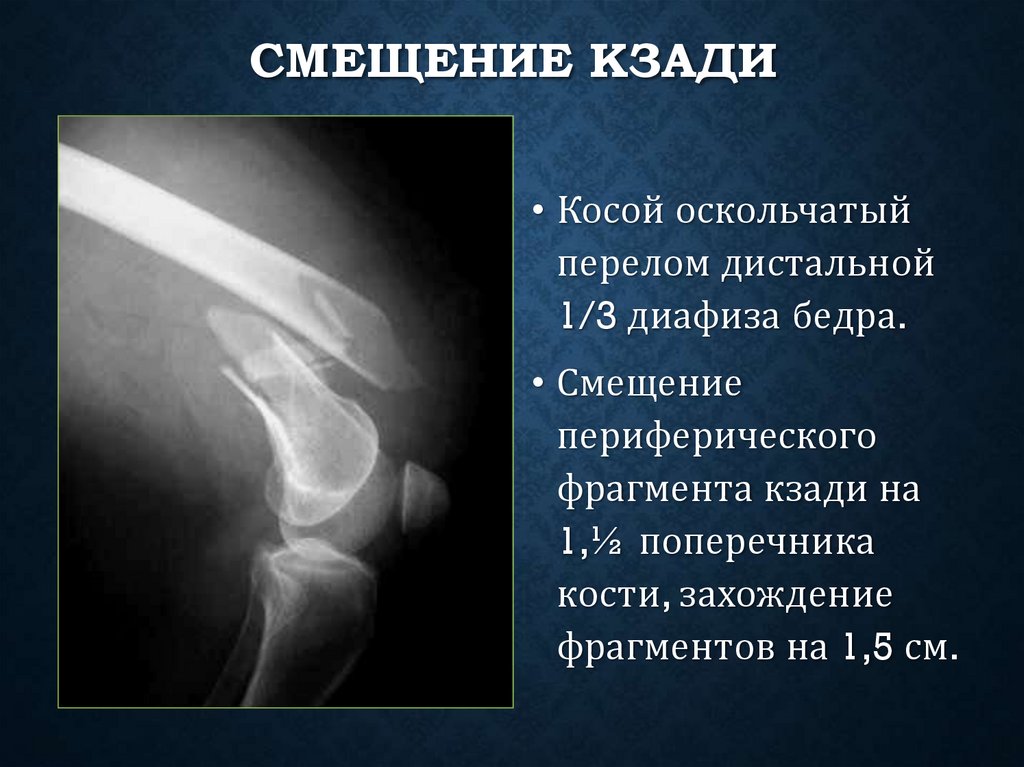 СМЕЩЕНИЕ КЗАДИ

• Косой оскольчатый перелом дистальной 1/3 диафиза бедра.

• Смещение периферического фрагмента кзади на 1,½ поперечника кости, захождение фрагментов на 1,5 см.